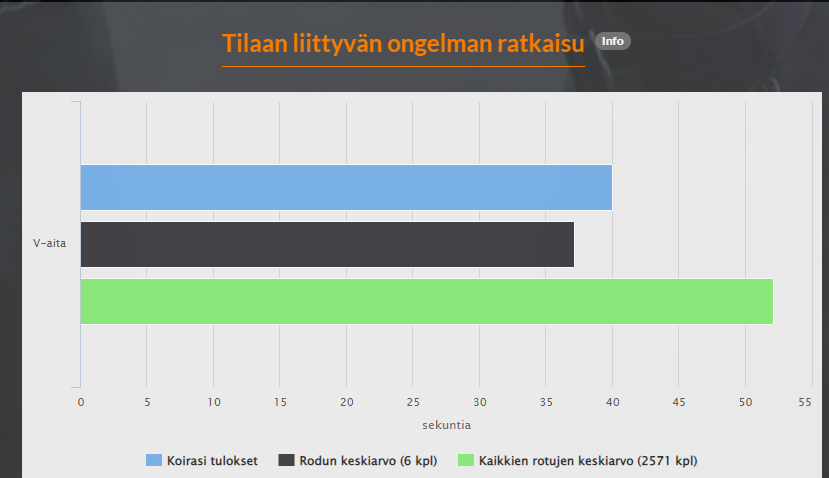 Tilaan liittyvän ongelman ratkaisu Info

V-aita

0 5 10 15 20 25 30 35 40 45 50 55

sekuntia

Koirasi tulokset   Rodun keskiarvo (6 kpl)   Kaikkien rotujen keskiarvo (2571 kpl)